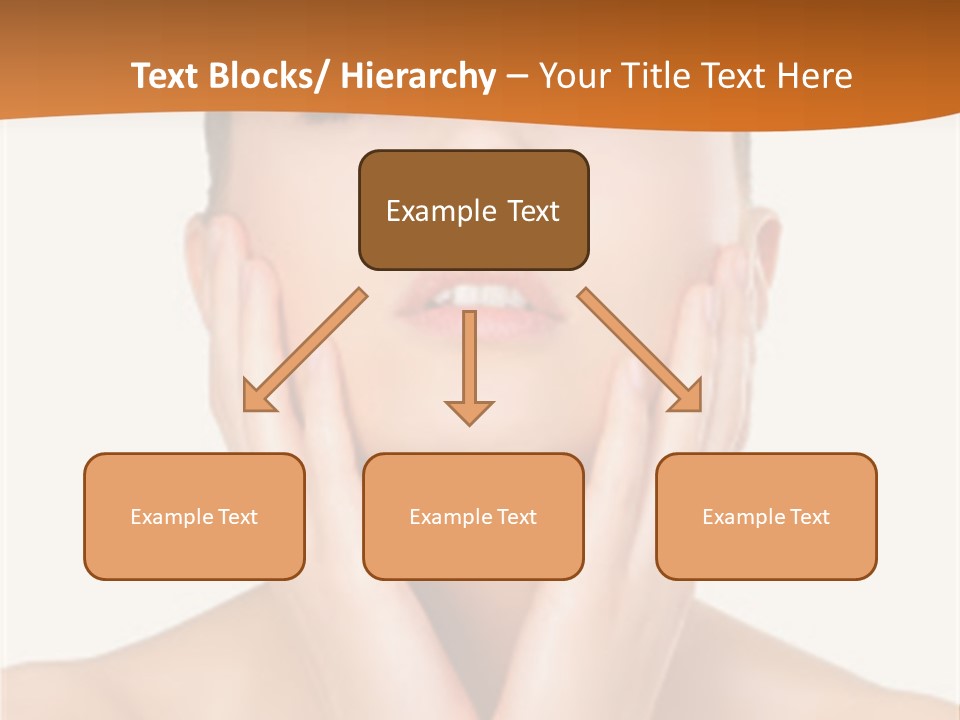 Text Blocks/ Hierarchy – Your Title Text Here

Example Text

Example Text

Example Text

Example Text